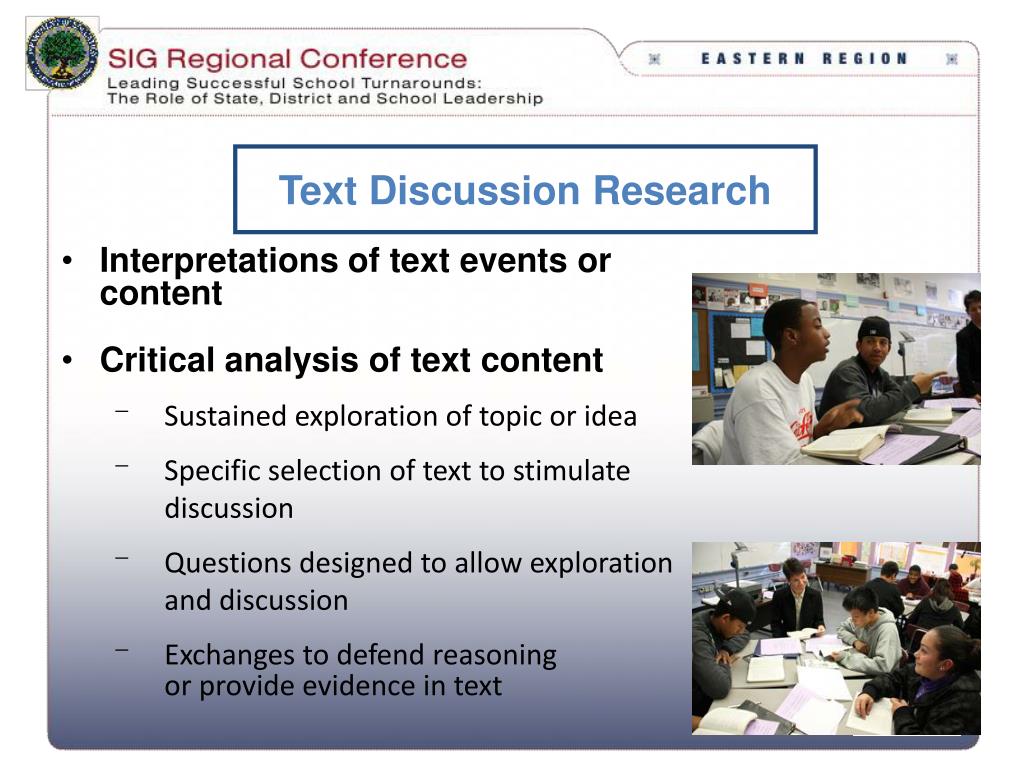 SIG Regional Conference
Leading Successful School Turnarounds:
The Role of State, District and School Leadership

EASTERN REGION

Text Discussion Research

• Interpretations of text events or content

• Critical analysis of text content

– Sustained exploration of topic or idea

– Specific selection of text to stimulate discussion

– Questions designed to allow exploration and discussion

– Exchanges to defend reasoning or provide evidence in text